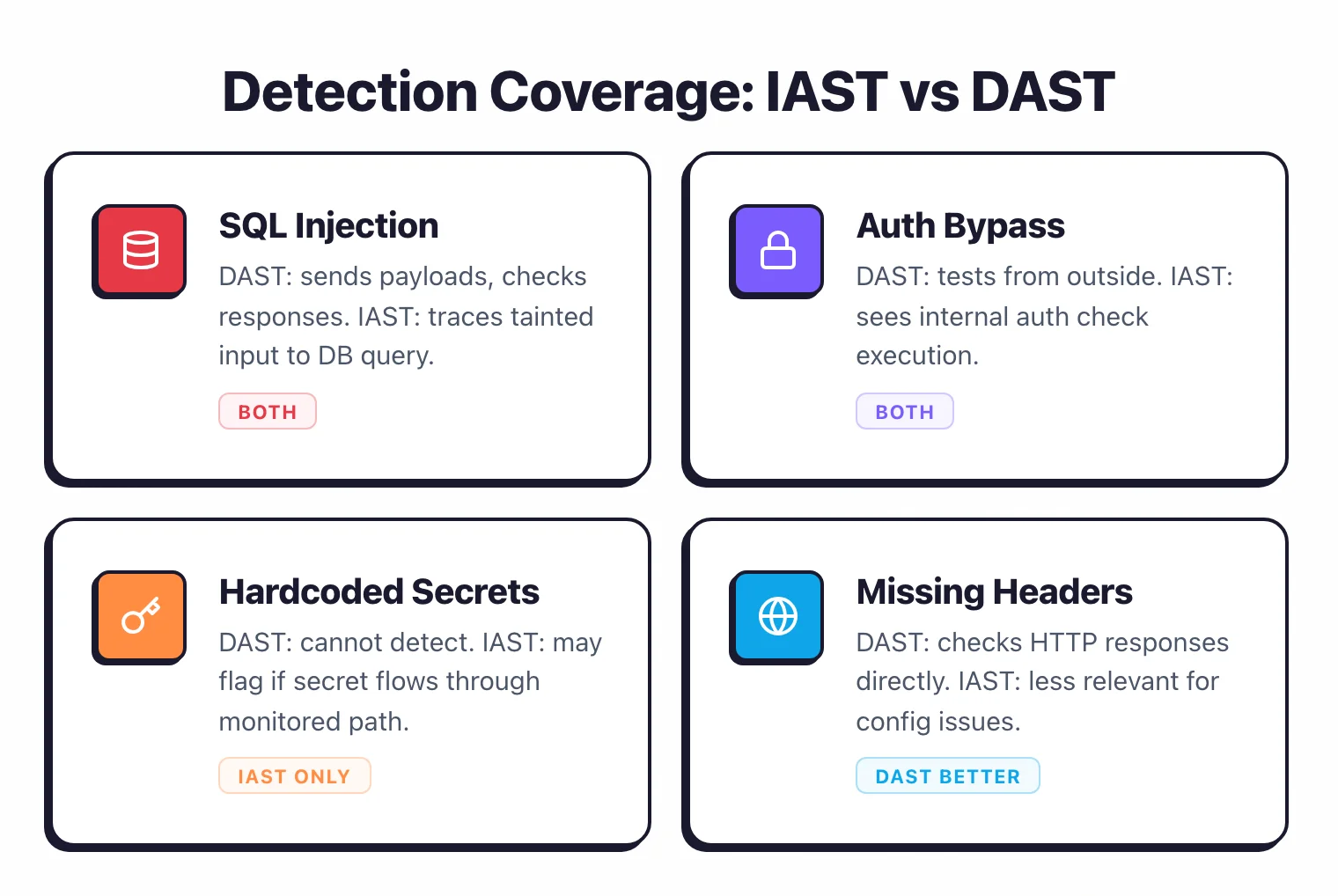 Detection Coverage: IAST vs DAST

SQL Injection

DAST: sends payloads, checks responses. IAST: traces tainted input to DB query.

BOTH

Auth Bypass

DAST: tests from outside. IAST: sees internal auth check execution.

BOTH

Hardcoded Secrets

DAST: cannot detect. IAST: may flag if secret flows through monitored path.

IAST ONLY

Missing Headers

DAST: checks HTTP responses directly. IAST: less relevant for config issues.

DAST BETTER